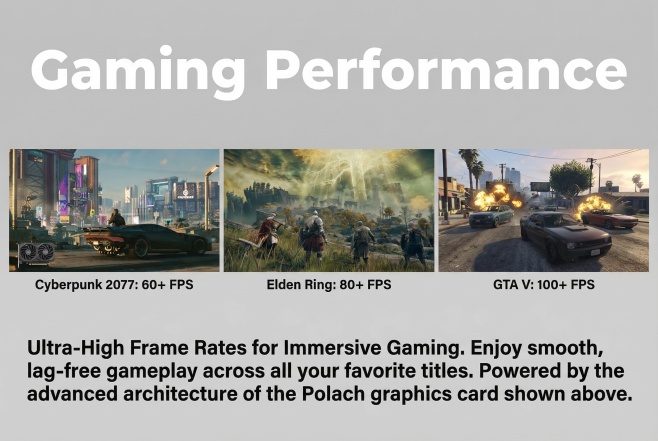 Gaming Performance

Cyberpunk 2077: 60+ FPS

Elden Ring: 80+ FPS

GTA V: 100+ FPS

Ultra-High Frame Rates for Immersive Gaming. Enjoy smooth, lag-free gameplay across all your favorite titles. Powered by the advanced architecture of the Polach graphics card shown above.